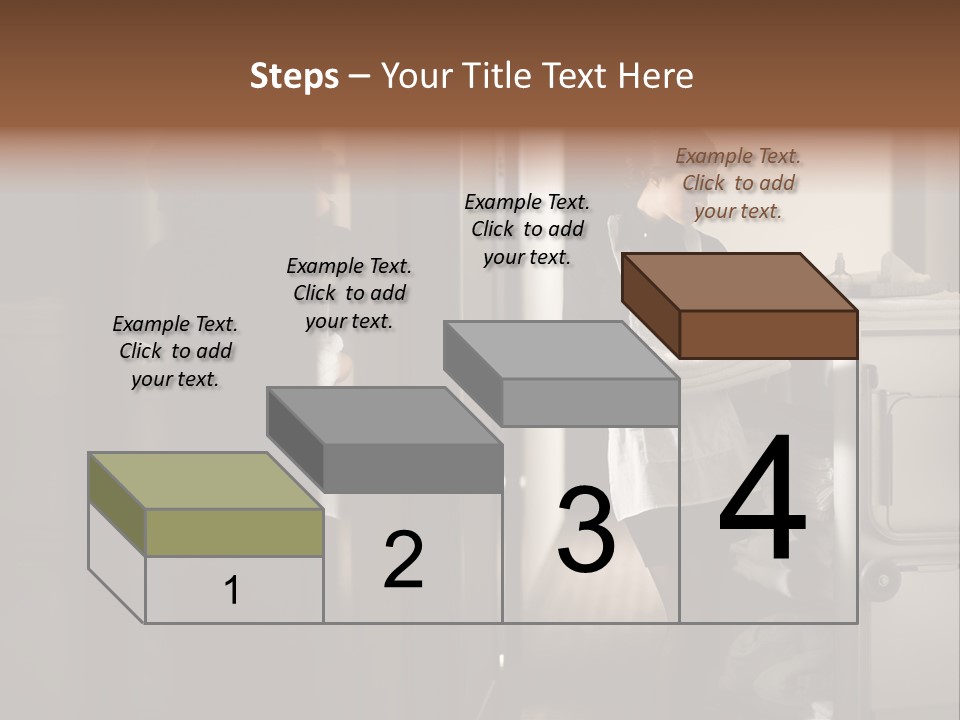 Steps – Your Title Text Here

Example Text. Click to add your text.

Example Text. Click to add your text.

Example Text. Click to add your text.

Example Text. Click to add your text.

1

2

3

4